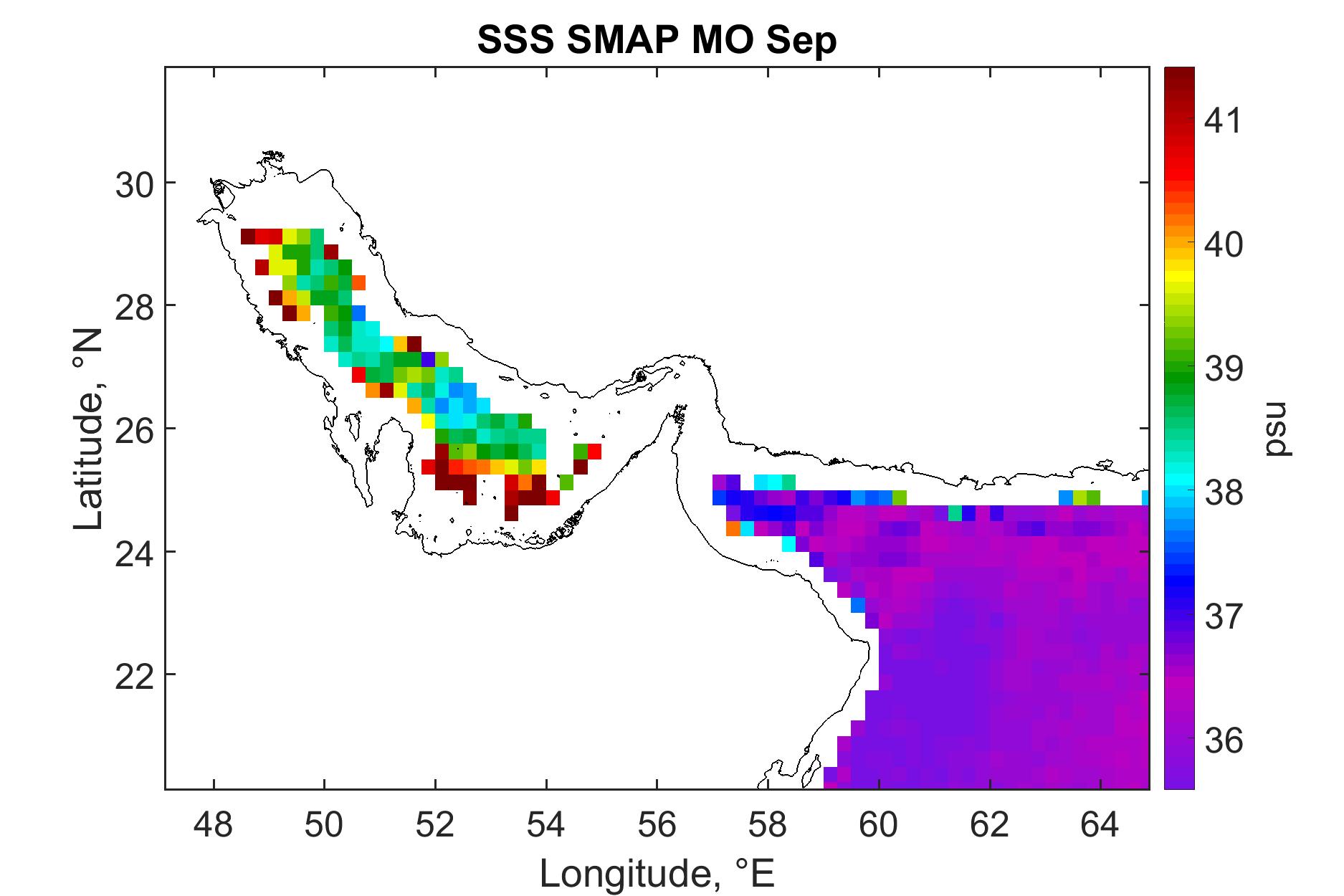 SSS SMAP MO Sep

Latitude, °N

30
28
26
24
22

48 50 52 54 56 58 60 62 64

Longitude, °E

41
40
39
38
37
36

psu